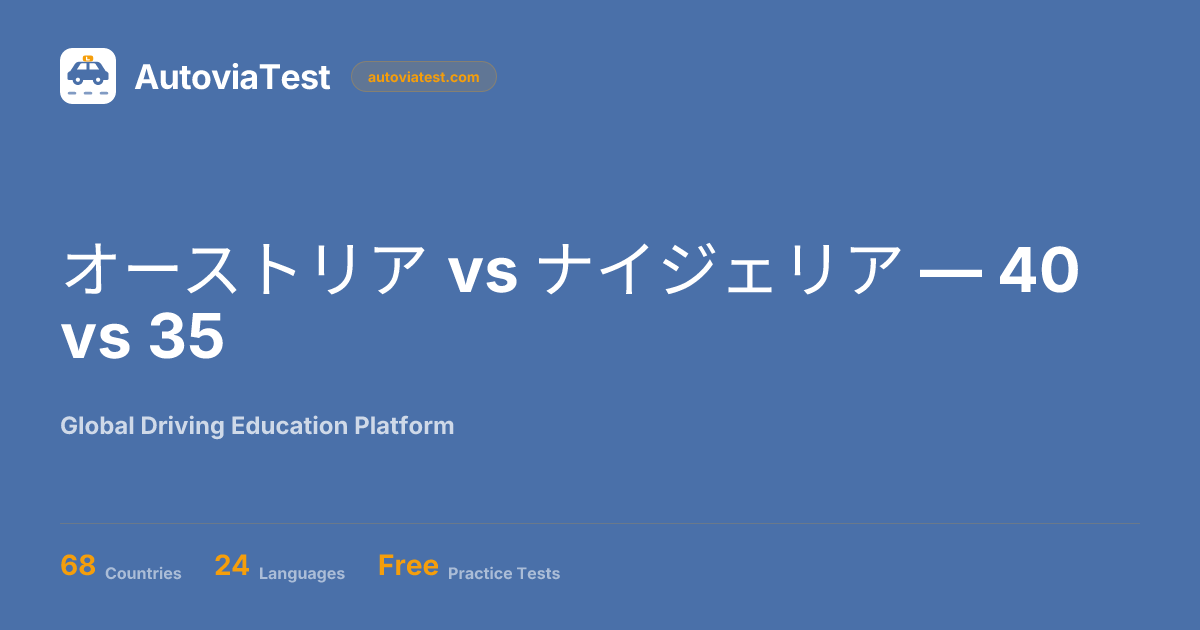 AutoviaTest autoviatest.com

オーストリア vs ナイジェリア — 40 vs 35

Global Driving Education Platform

68 Countries 24 Languages Free Practice Tests